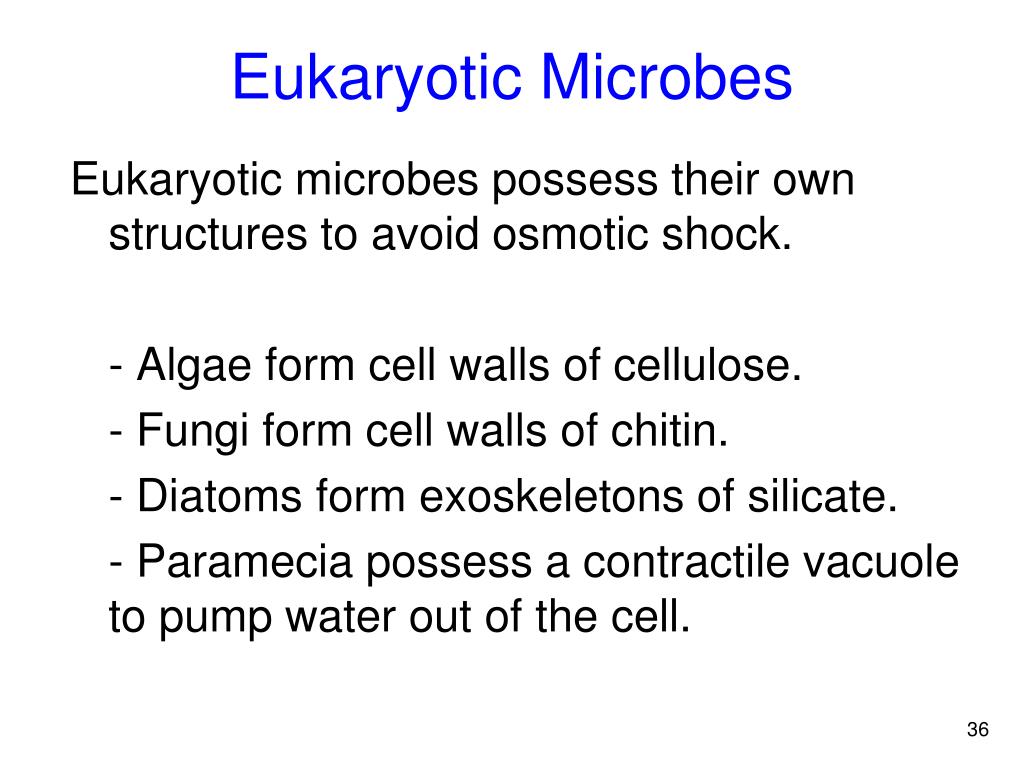 Eukaryotic Microbes

Eukaryotic microbes possess their own structures to avoid osmotic shock.

- Algae form cell walls of cellulose.

- Fungi form cell walls of chitin.

- Diatoms form exoskeletons of silicate.

- Paramecia possess a contractile vacuole to pump water out of the cell.

36